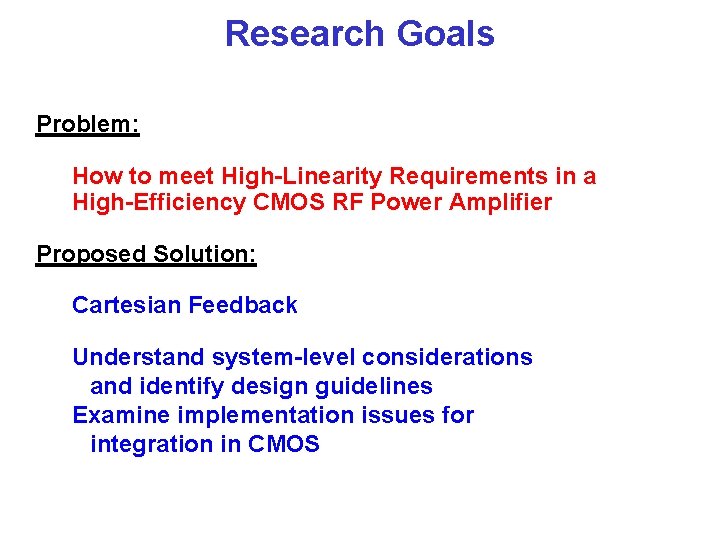 Research Goals

Problem:

How to meet High-Linearity Requirements in a High-Efficiency CMOS RF Power Amplifier

Proposed Solution:

Cartesian Feedback

Understand system-level considerations and identify design guidelines
Examine implementation issues for integration in CMOS